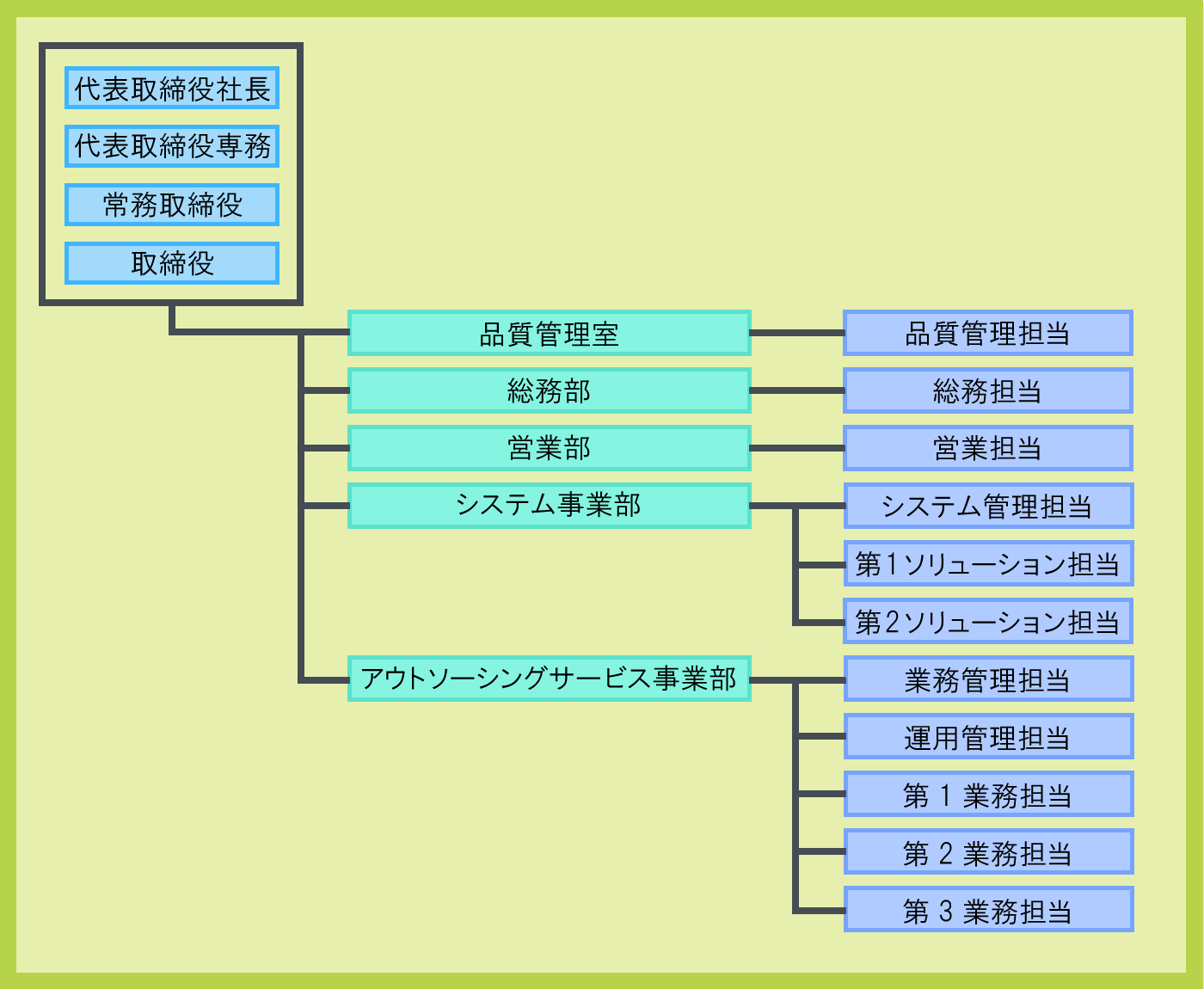 代表取締役社長
代表取締役専務
常務取締役
取締役

品質管理室
品質管理担当

総務部
総務担当

営業部
営業担当

システム事業部
システム管理担当
第1ソリューション担当
第2ソリューション担当

アウトソーシングサービス事業部
業務管理担当
運用管理担当
第 1 業務担当
第 2 業務担当
第 3 業務担当